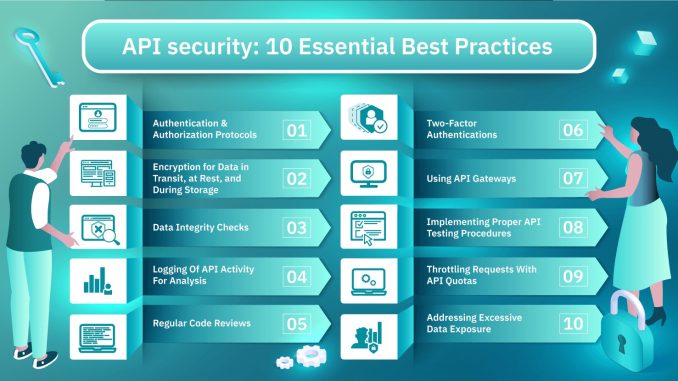 API security: 10 Essential Best Practices

Authentication & Authorization Protocols 01

Encryption for Data in Transit, at Rest, and During Storage 02

Data Integrity Checks 03

Logging Of API Activity For Analysis 04

Regular Code Reviews 05

Two-Factor Authentications 06

Using API Gateways 07

Implementing Proper API Testing Procedures 08

Throttling Requests With API Quotas 09

Addressing Excessive Data Exposure 10